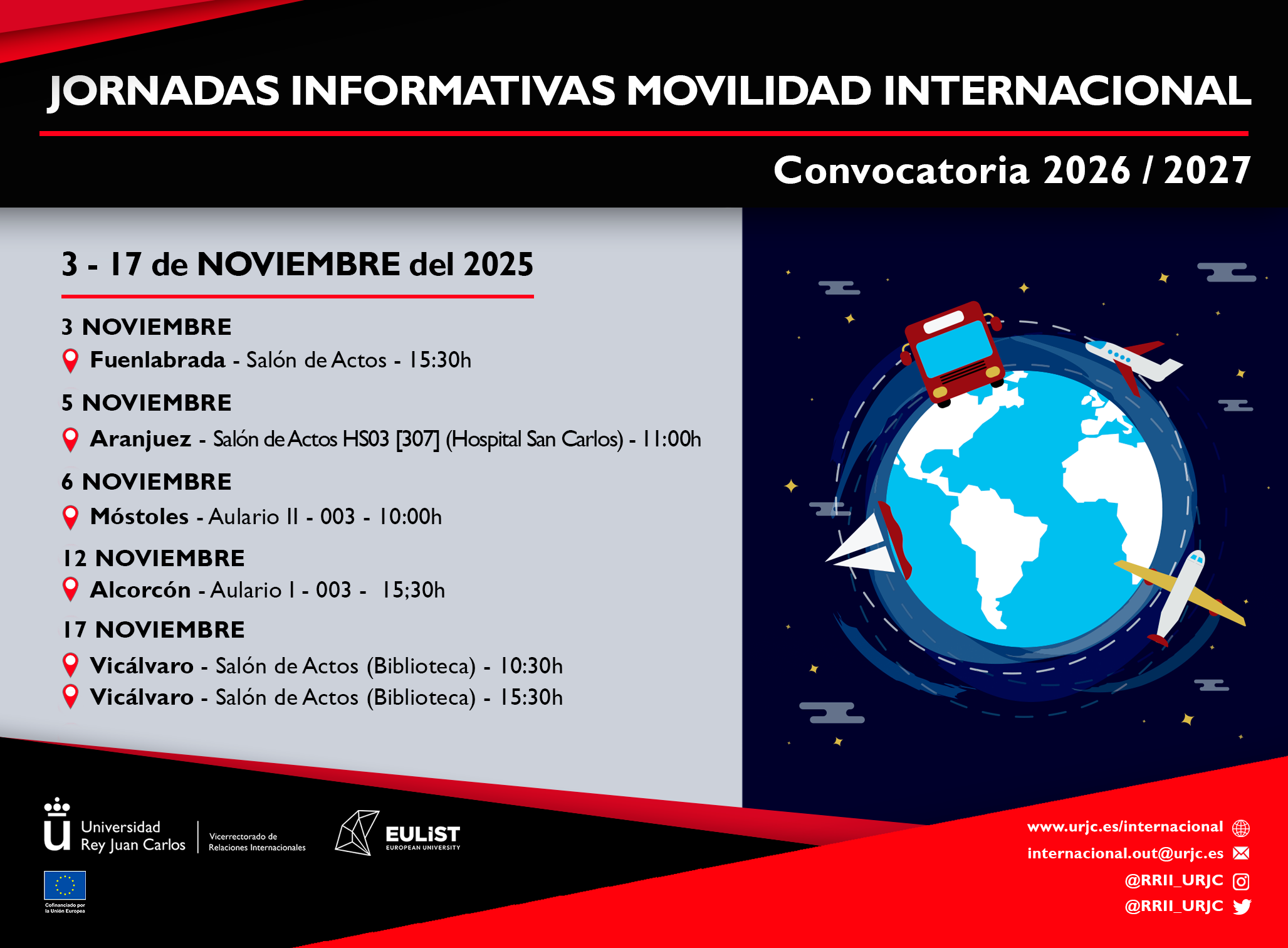 JORNADAS INFORMATIVAS MOVILIDAD INTERNACIONAL

Convocatoria 2026 / 2027

3 - 17 de NOVIEMBRE del 2025

3 NOVIEMBRE
Fuenlabrada - Salón de Actos - 15:30h

5 NOVIEMBRE
Aranjuez - Salón de Actos HS03 [307] (Hospital San Carlos) - 11:00h

6 NOVIEMBRE
Móstoles - Aulario II - 003 - 10:00h

12 NOVIEMBRE
Alcorcón - Aulario I - 003 - 15;30h

17 NOVIEMBRE
Vicálvaro - Salón de Actos (Biblioteca) - 10:30h
Vicálvaro - Salón de Actos (Biblioteca) - 15:30h

Universidad Rey Juan Carlos
Vicerrectorado de Relaciones Internacionales
EULiST EUROPEAN UNIVERSITY
Cofinanciado por la Unión Europea

www.urjc.es/internacional
internacional.out@urjc.es
@RRII_URJC
@RRII_URJC